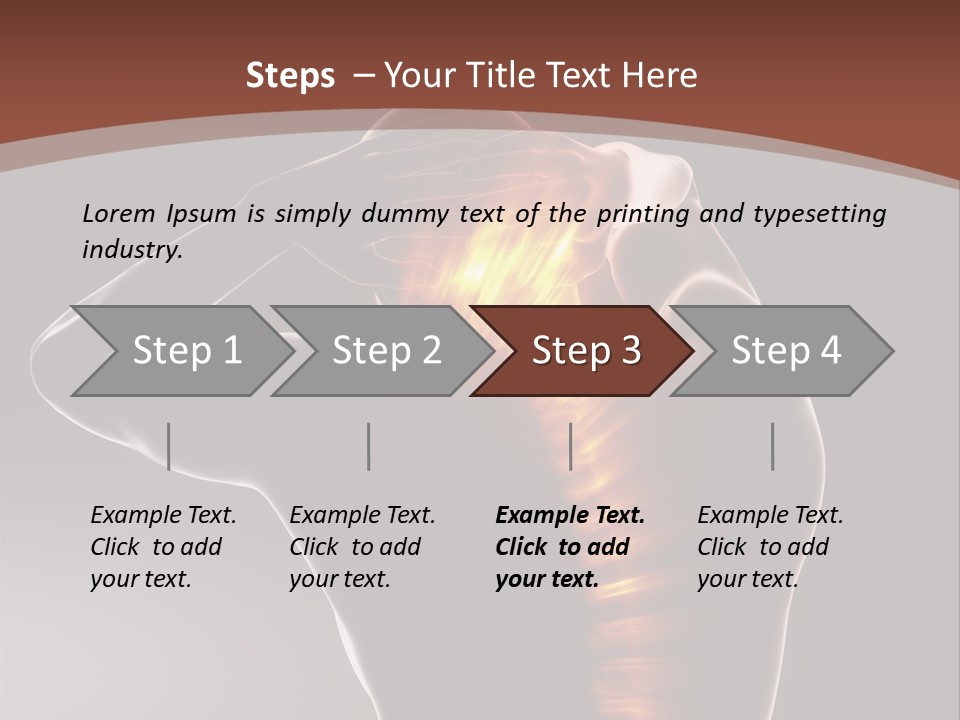 Steps – Your Title Text Here

Lorem Ipsum is simply dummy text of the printing and typesetting industry.

Step 1

Step 2

Step 3

Step 4

Example Text. Click to add your text.

Example Text. Click to add your text.

Example Text. Click to add your text.

Example Text. Click to add your text.